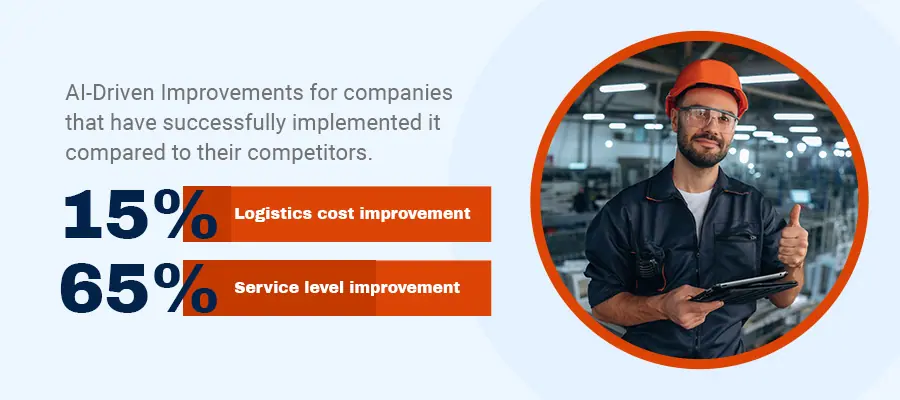 AI-Driven Improvements for companies that have successfully implemented it compared to their competitors.

15% Logistics cost improvement

65% Service level improvement